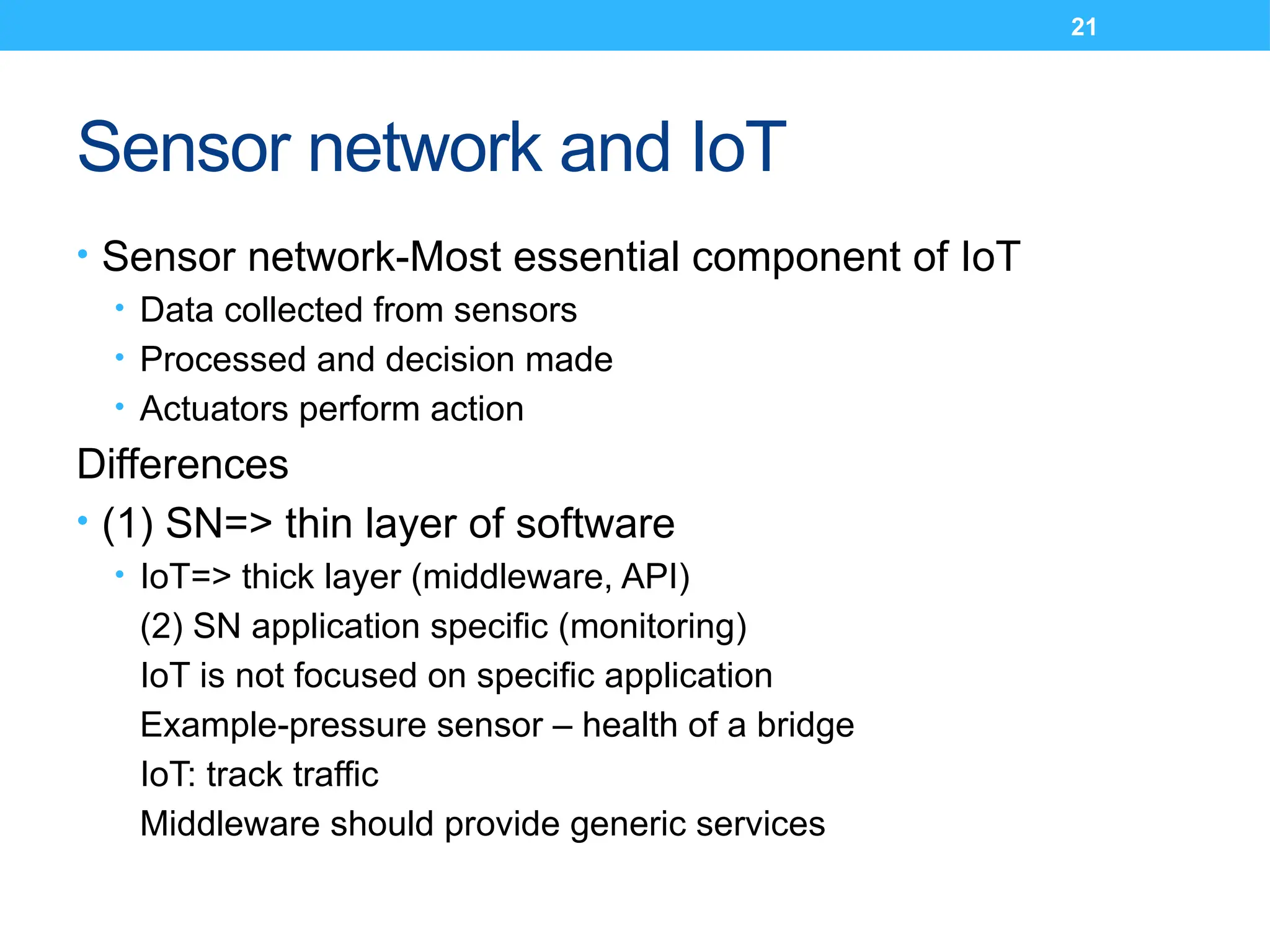 21

Sensor network and IoT

• Sensor network-Most essential component of IoT
  • Data collected from sensors
  • Processed and decision made
  • Actuators perform action

Differences

• (1) SN=> thin layer of software
  • IoT=> thick layer (middleware, API)
  (2) SN application specific (monitoring)
  IoT is not focused on specific application
  Example-pressure sensor – health of a bridge
  IoT: track traffic
  Middleware should provide generic services